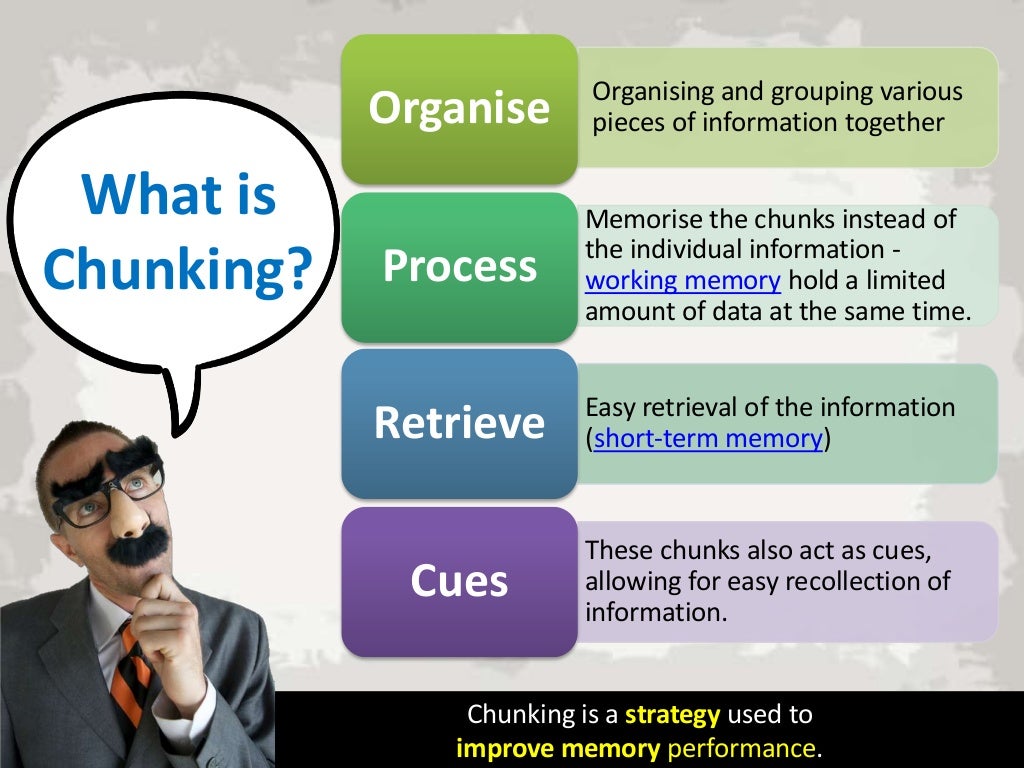 What is Chunking?

Organise

Organising and grouping various pieces of information together

Process

Memorise the chunks instead of the individual information - working memory hold a limited amount of data at the same time.

Retrieve

Easy retrieval of the information (short-term memory)

Cues

These chunks also act as cues, allowing for easy recollection of information.

Chunking is a strategy used to improve memory performance.